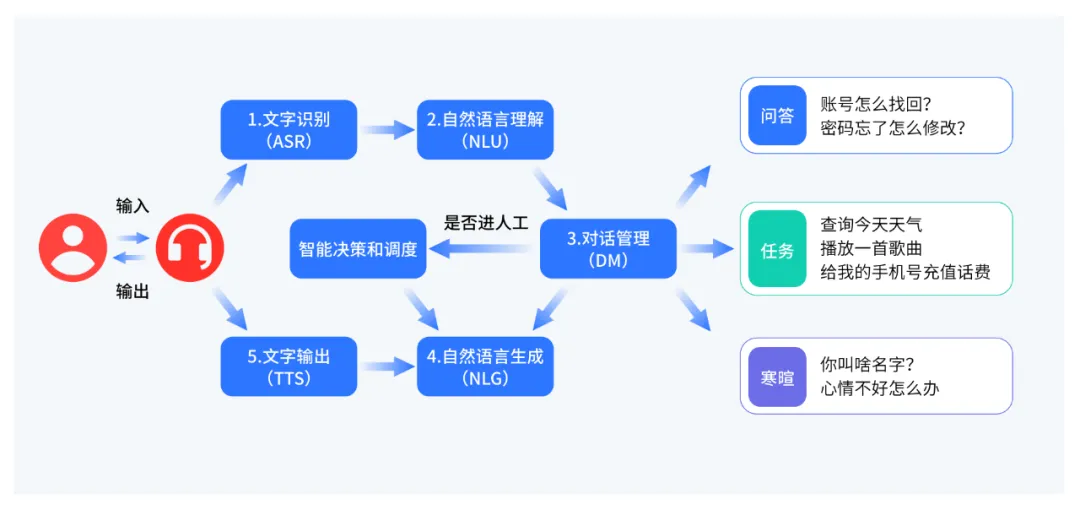 输入

输出

1.文字识别
（ASR）

2.自然语言理解
（NLU）

是否进人工

智能决策和调度

3.对话管理
（DM）

5.文字输出
（TTS）

4.自然语言生成
（NLG）

问答
账号怎么找回？
密码忘了怎么修改？

任务
查询今天天气
播放一首歌曲
给我的手机号充值话费

寒暄
你叫啥名字？
心情不好怎么办